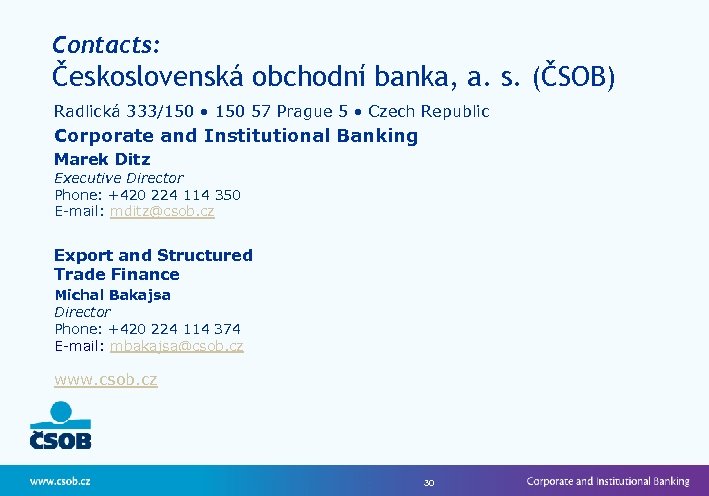 Contacts:
Československá obchodní banka, a. s. (ČSOB)

Radlická 333/150 • 150 57 Prague 5 • Czech Republic

Corporate and Institutional Banking

Marek Ditz
Executive Director
Phone: +420 224 114 350
E-mail: mditz@csob.cz

Export and Structured Trade Finance

Michal Bakajsa
Director
Phone: +420 224 114 374
E-mail: mbakajsa@csob.cz

www.csob.cz

ČSOB

www.csob.cz

30

Corporate and Institutional Banking